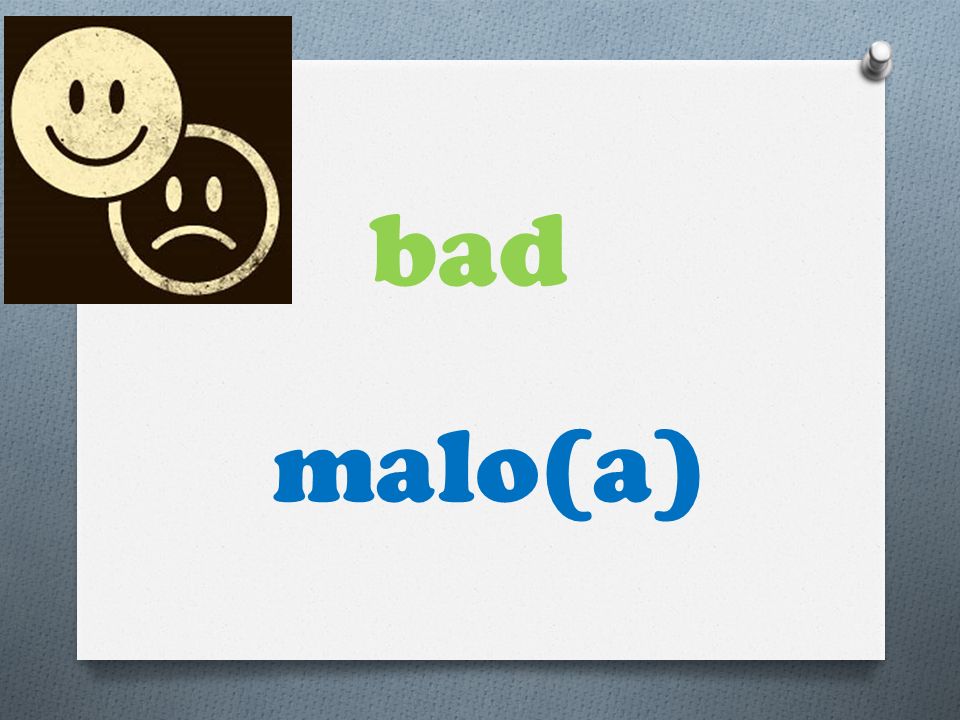 bad

malo(a)